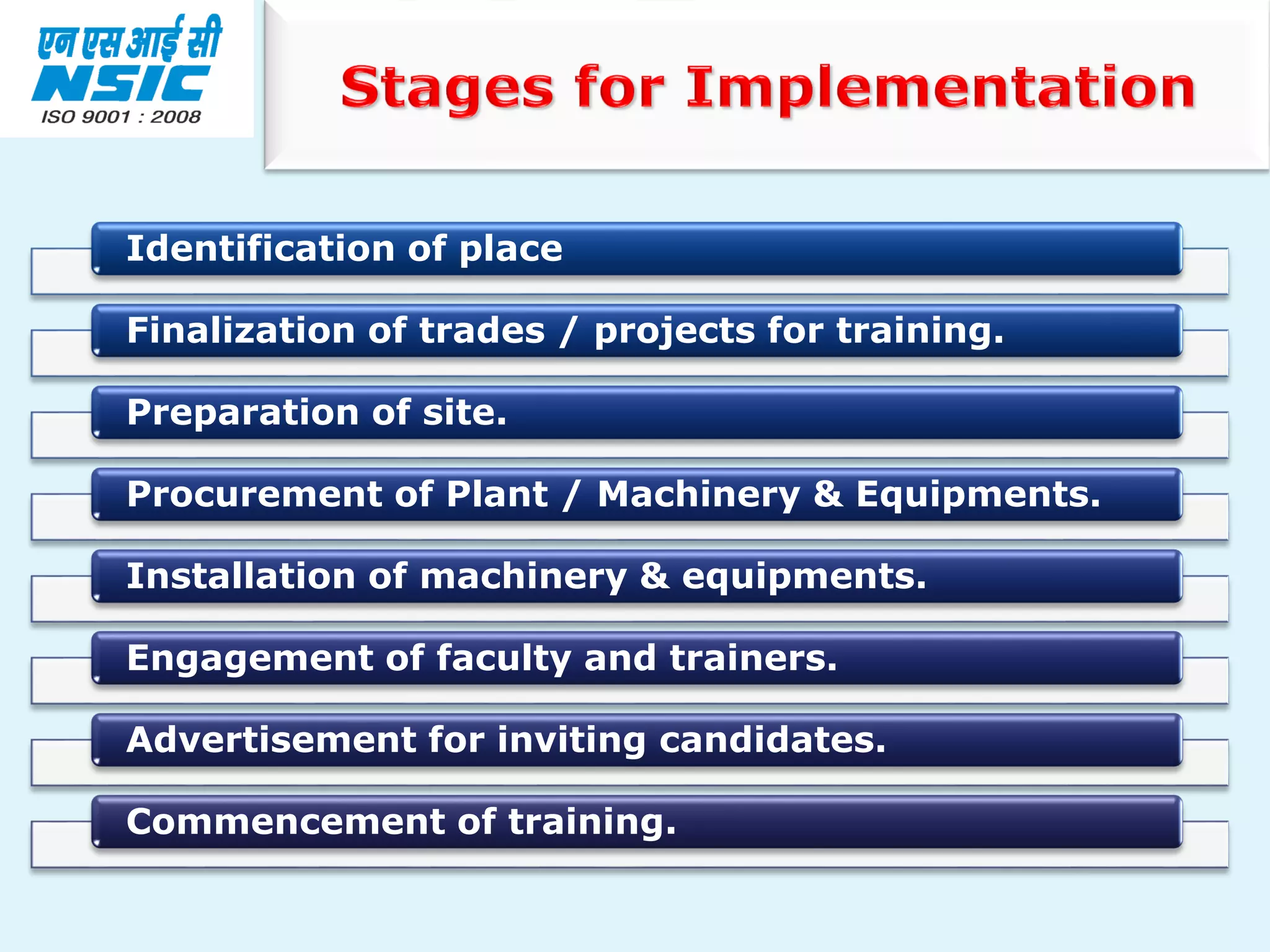 एन एस आई सी
NSIC
ISO 9001 : 2008

Stages for Implementation

Identification of place

Finalization of trades / projects for training.

Preparation of site.

Procurement of Plant / Machinery & Equipments.

Installation of machinery & equipments.

Engagement of faculty and trainers.

Advertisement for inviting candidates.

Commencement of training.